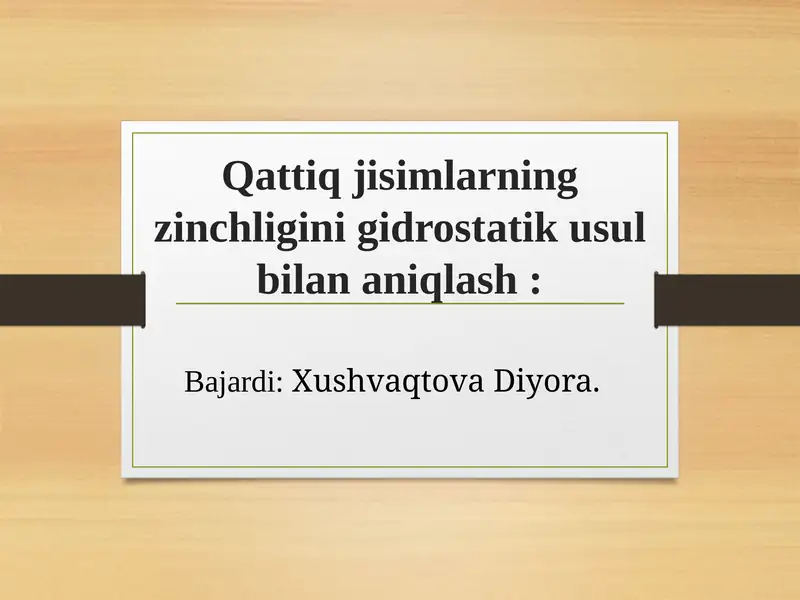 Qattiq jisimlarning zinchligini gidrostatik usul bilan aniqlash :

Bajardi: Xushvaqtova Diyora.